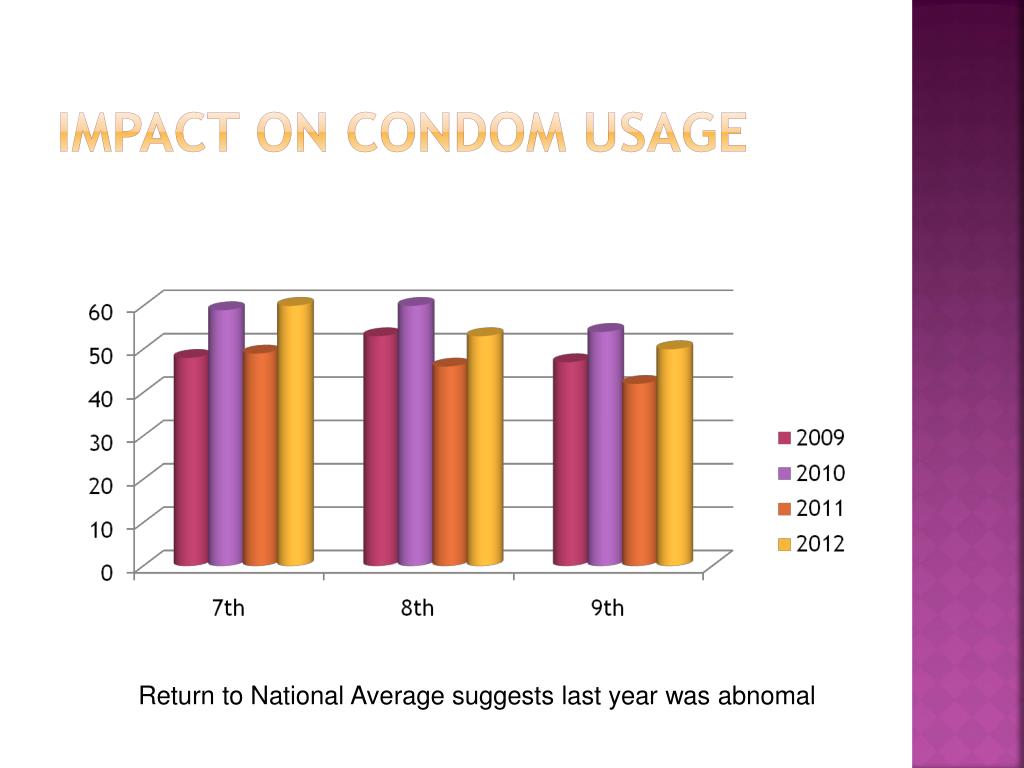 IMPACT ON CONDOM USAGE

60
50
40
30
20
10
0

7th
8th
9th

2009
2010
2011
2012

Return to National Average suggests last year was abnomal